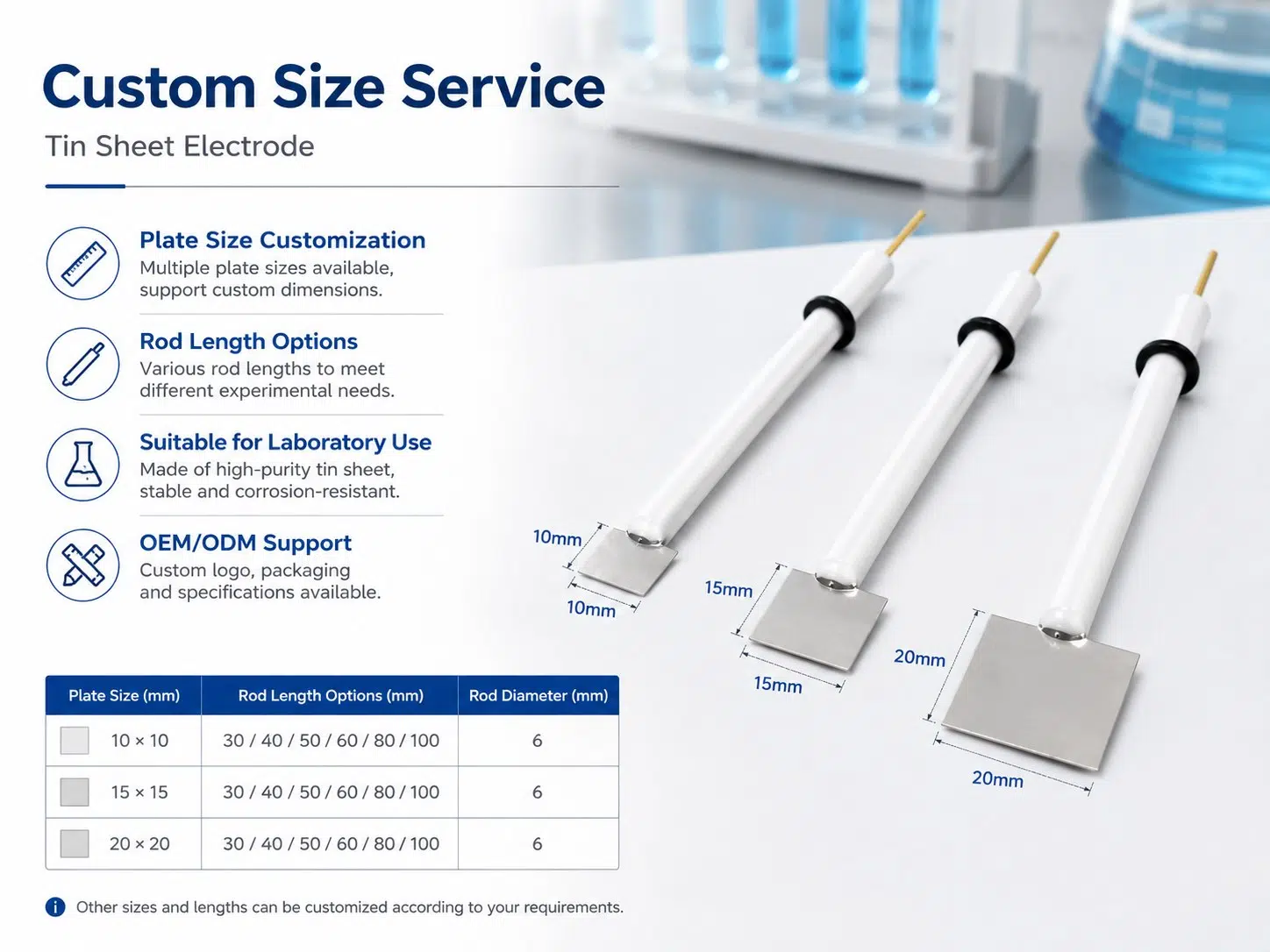 Custom Size Service

Tin Sheet Electrode

Plate Size Customization
Multiple plate sizes available, support custom dimensions.

Rod Length Options
Various rod lengths to meet different experimental needs.

Suitable for Laboratory Use
Made of high-purity tin sheet, stable and corrosion-resistant.

OEM/ODM Support
Custom logo, packaging and specifications available.

10mm
10mm
15mm
15mm
20mm
20mm

| Plate Size (mm) | Rod Length Options (mm) | Rod Diameter (mm) |
|---|---|---|
| 10 × 10 | 30 / 40 / 50 / 60 / 80 / 100 | 6 |
| 15 × 15 | 30 / 40 / 50 / 60 / 80 / 100 | 6 |
| 20 × 20 | 30 / 40 / 50 / 60 / 80 / 100 | 6 |

Other sizes and lengths can be customized according to your requirements.